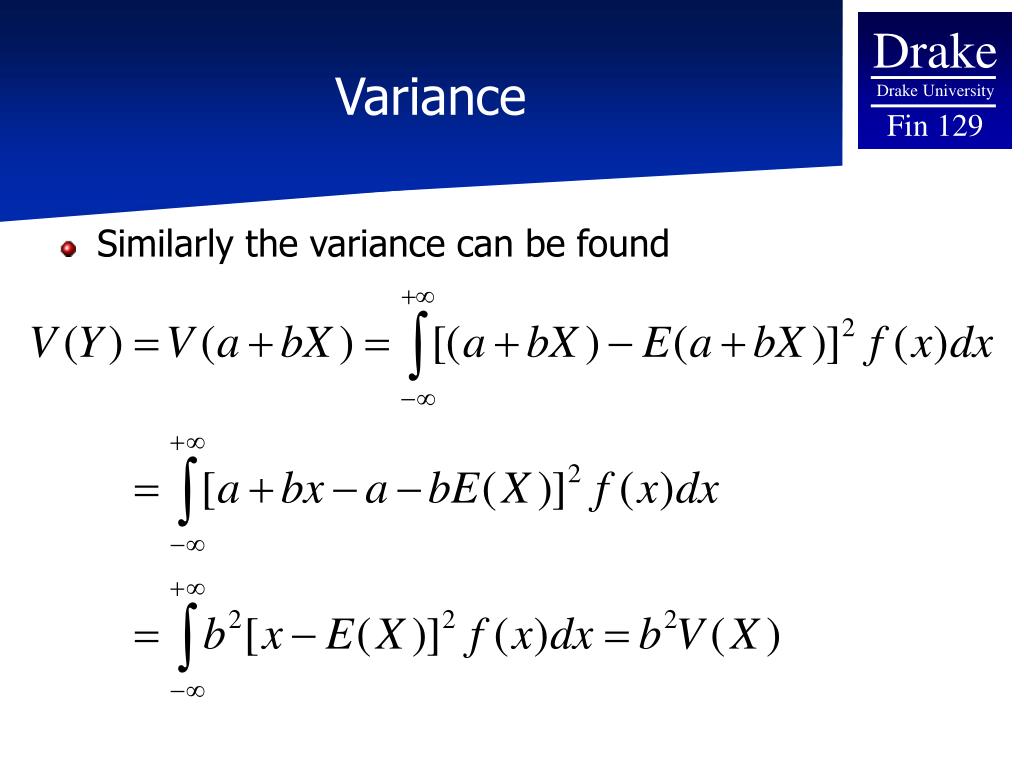 Variance

Drake
Drake University
Fin 129

Similarly the variance can be found

$V(Y) = V(a+bX) = \int_{-\infty}^{+\infty} [(a+bX) - E(a+bX)]^2 f(x)dx$

$= \int_{-\infty}^{+\infty} [a+bx-a-bE(X)]^2 f(x)dx$

$= \int_{-\infty}^{+\infty} b^2[x-E(X)]^2 f(x)dx = b^2V(X)$